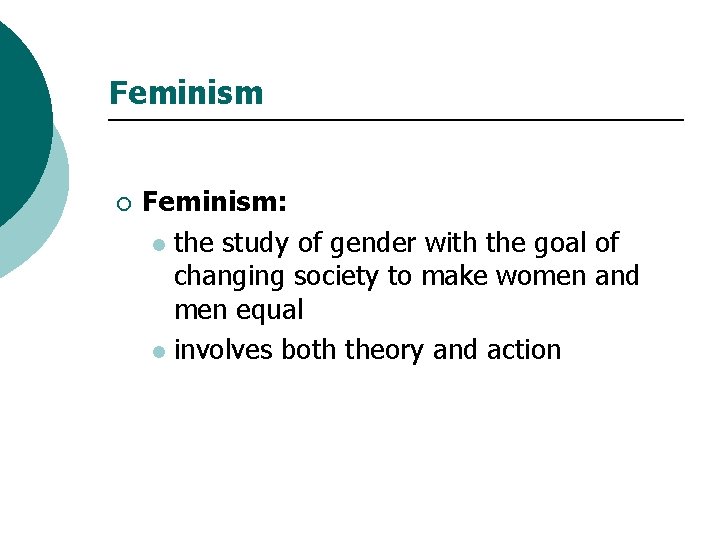 Feminism

Feminism:

the study of gender with the goal of changing society to make women and men equal

involves both theory and action